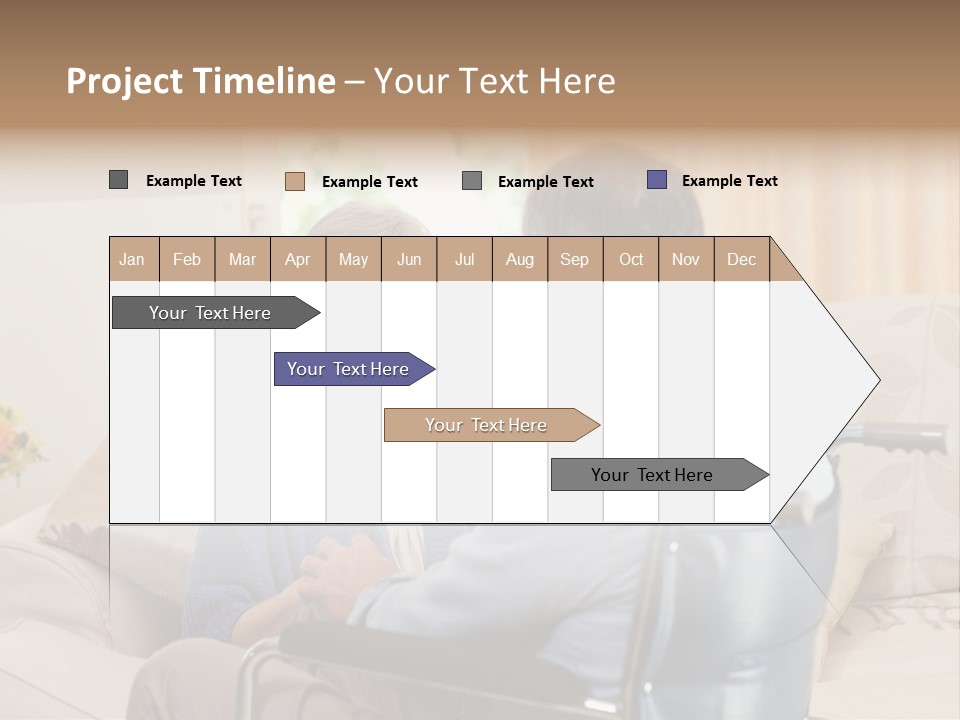 Project Timeline – Your Text Here

Example Text
Example Text
Example Text
Example Text

| Jan | Feb | Mar | Apr | May | Jun | Jul | Aug | Sep | Oct | Nov | Dec |
|---|---|---|---|---|---|---|---|---|---|---|---|

Your Text Here

Your Text Here

Your Text Here

Your Text Here